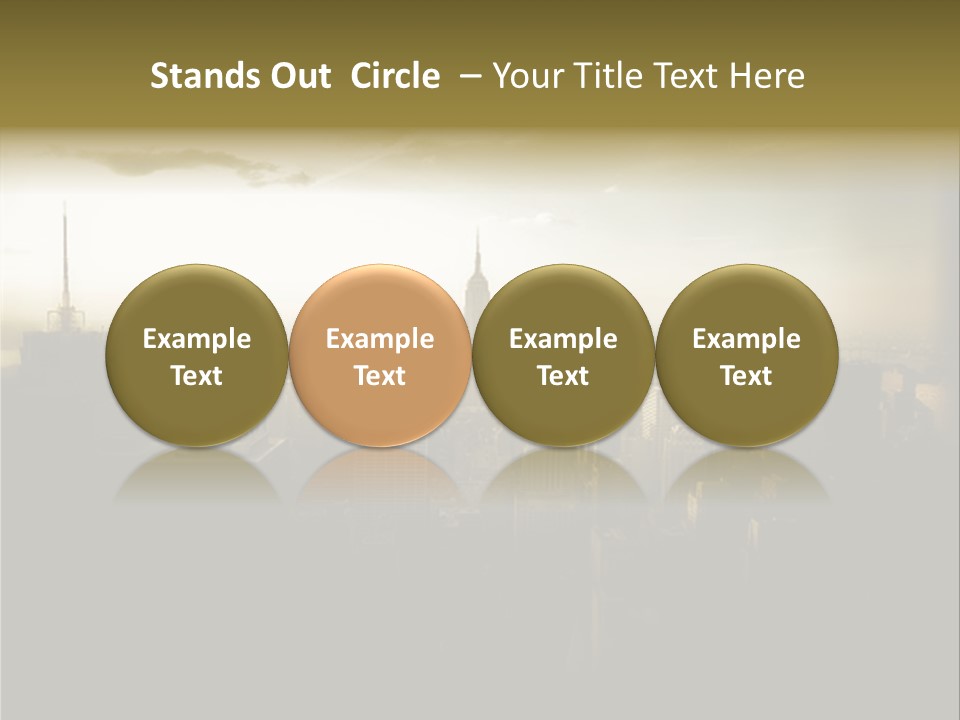 Stands Out Circle – Your Title Text Here

Example Text

Example Text

Example Text

Example Text